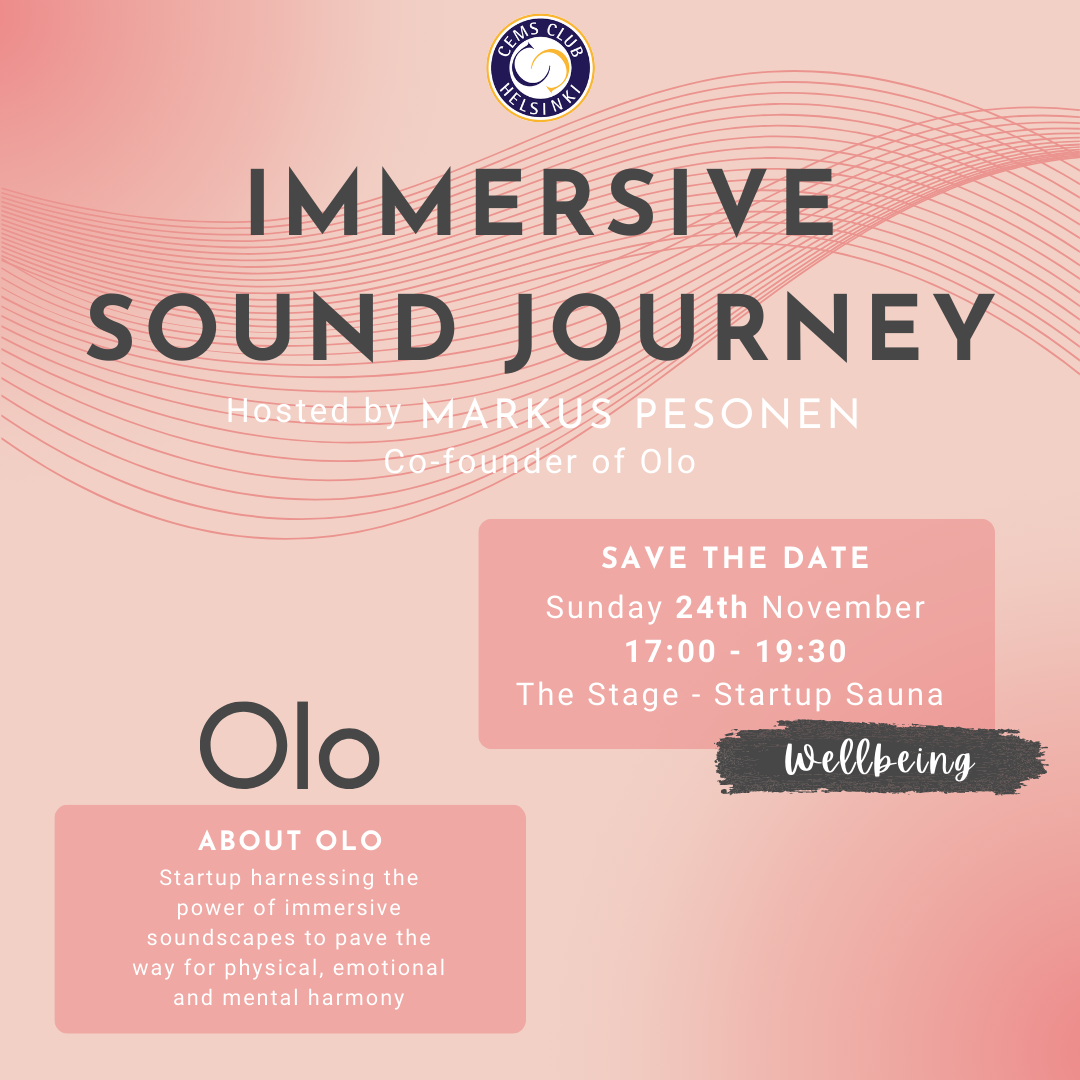 CEMS CLUB
HELSINKI

IMMERSIVE SOUND JOURNEY

Hosted by MARKUS PESONEN
Co-founder of Olo

SAVE THE DATE
Sunday 24th November
17:00 - 19:30
The Stage - Startup Sauna

Wellbeing

Olo

ABOUT OLO
Startup harnessing the power of immersive soundscapes to pave the way for physical, emotional and mental harmony